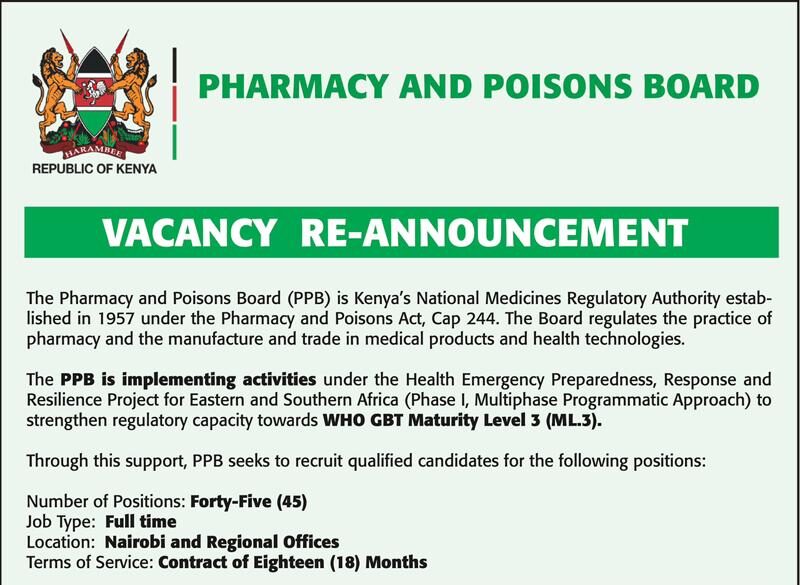 HARAMBEE
REPUBLIC OF KENYA

PHARMACY AND POISONS BOARD

VACANCY RE-ANNOUNCEMENT

The Pharmacy and Poisons Board (PPB) is Kenya's National Medicines Regulatory Authority established in 1957 under the Pharmacy and Poisons Act, Cap 244. The Board regulates the practice of pharmacy and the manufacture and trade in medical products and health technologies.

The PPB is implementing activities under the Health Emergency Preparedness, Response and Resilience Project for Eastern and Southern Africa (Phase I, Multiphase Programmatic Approach) to strengthen regulatory capacity towards WHO GBT Maturity Level 3 (ML.3).

Through this support, PPB seeks to recruit qualified candidates for the following positions:

Number of Positions: Forty-Five (45)
Job Type: Full time
Location: Nairobi and Regional Offices
Terms of Service: Contract of Eighteen (18) Months